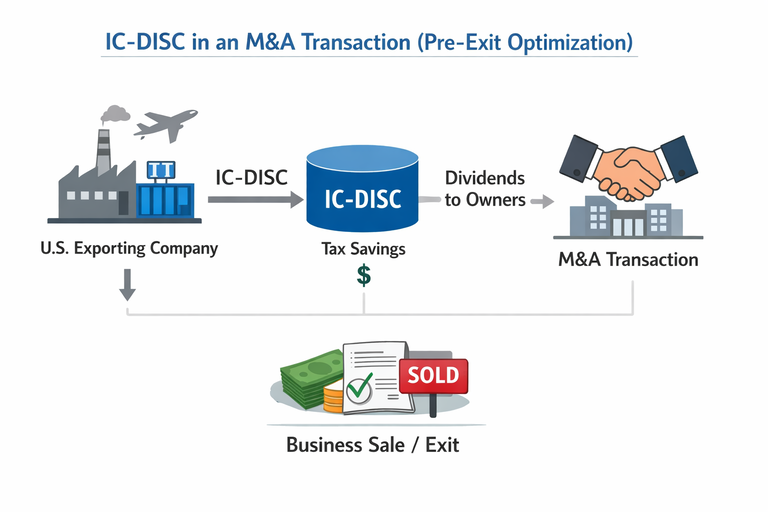 IC-DISC in an M&A Transaction (Pre-Exit Optimization)

U.S. Exporting Company

IC-DISC

IC-DISC

Tax Savings

$

Dividends to Owners

M&A Transaction

SOLD

Business Sale / Exit